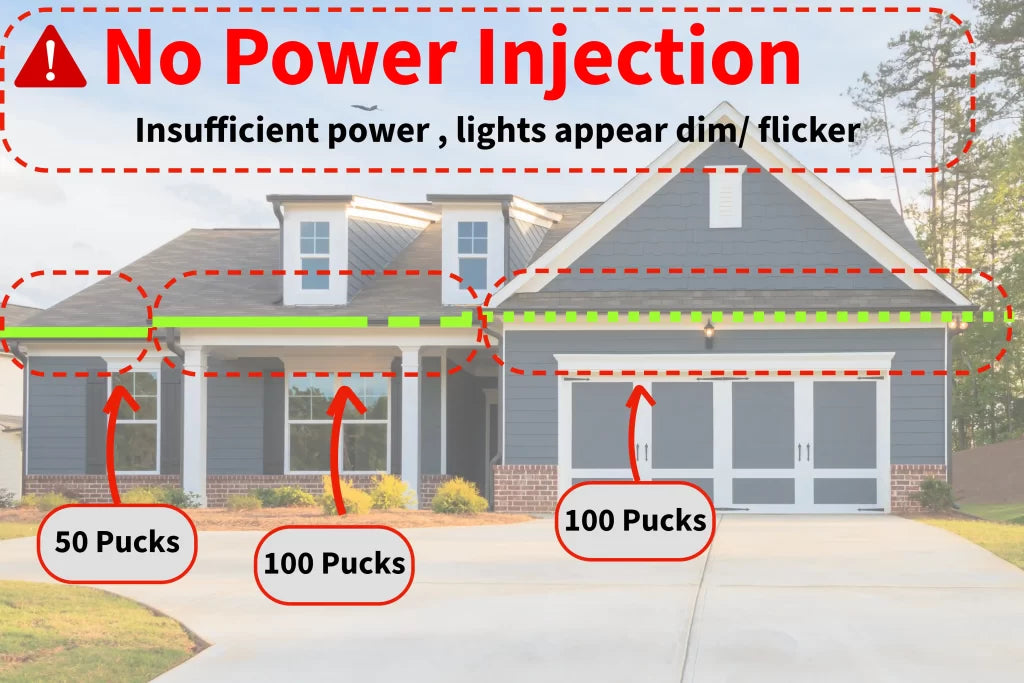 No Power Injection

Insufficient power , lights appear dim/ flicker

50 Pucks

100 Pucks

100 Pucks